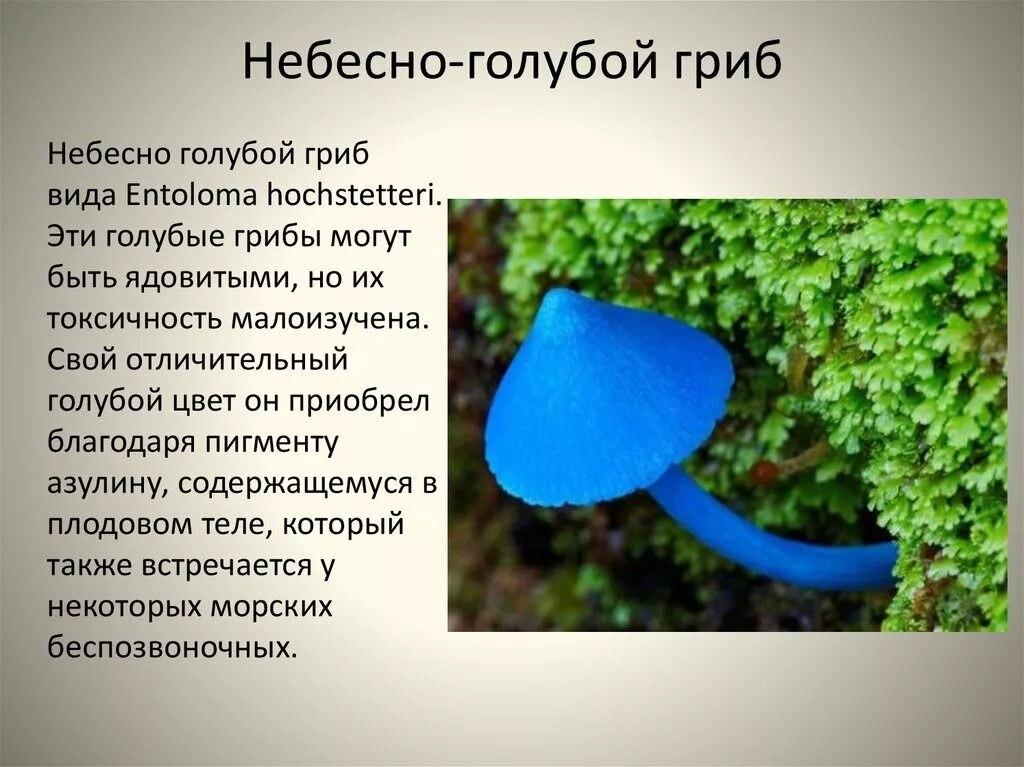 Небесно-голубой гриб

Небесно голубой гриб вида Entoloma hochstetteri. Эти голубые грибы могут быть ядовитыми, но их токсичность малоизучена. Свой отличительный голубой цвет он приобрел благодаря пигменту азулину, содержащемуся в плодовом теле, который также встречается у некоторых морских беспозвоночных.